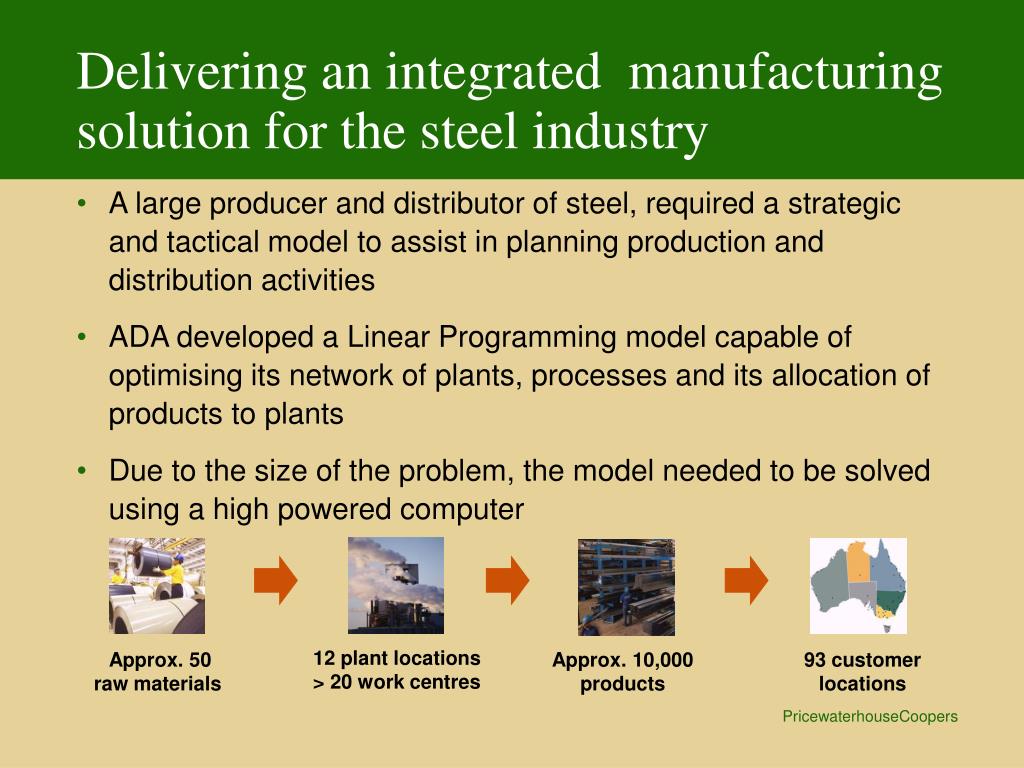 Delivering an integrated manufacturing solution for the steel industry

• A large producer and distributor of steel, required a strategic and tactical model to assist in planning production and distribution activities

• ADA developed a Linear Programming model capable of optimising its network of plants, processes and its allocation of products to plants

• Due to the size of the problem, the model needed to be solved using a high powered computer

Approx. 50 raw materials

12 plant locations > 20 work centres

Approx. 10,000 products

93 customer locations

PricewaterhouseCoopers